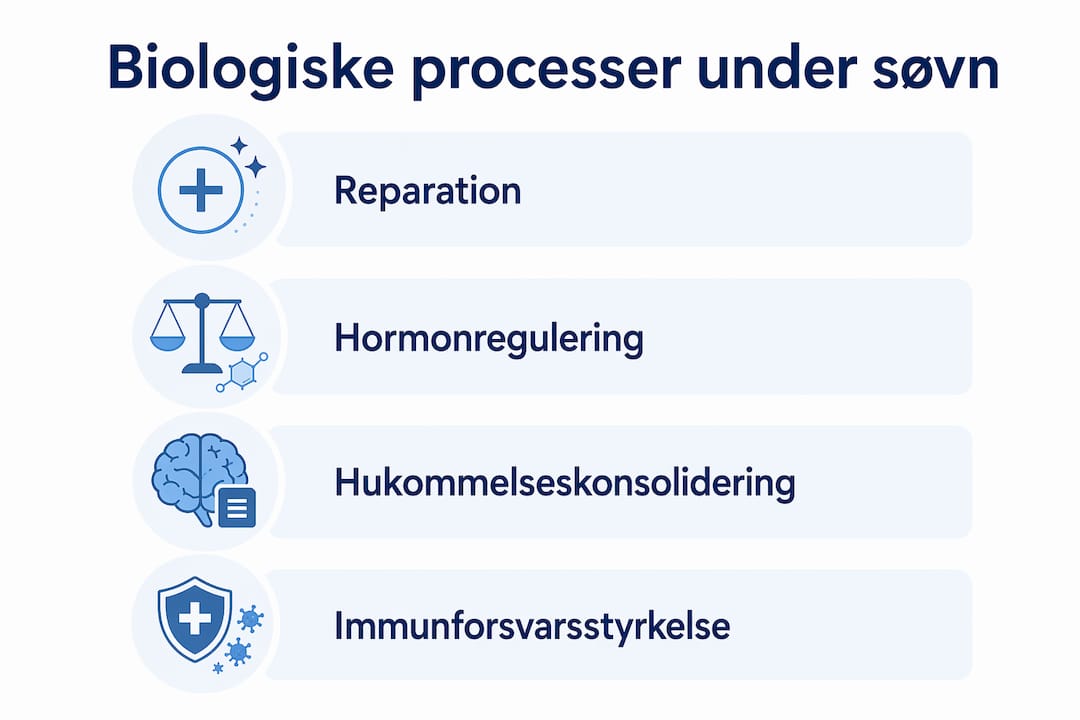 Biologiske processer under søvn

Reparation

Hormonregulering

Hukommelseskonsolidering

Immunforsvarsstyrkelse